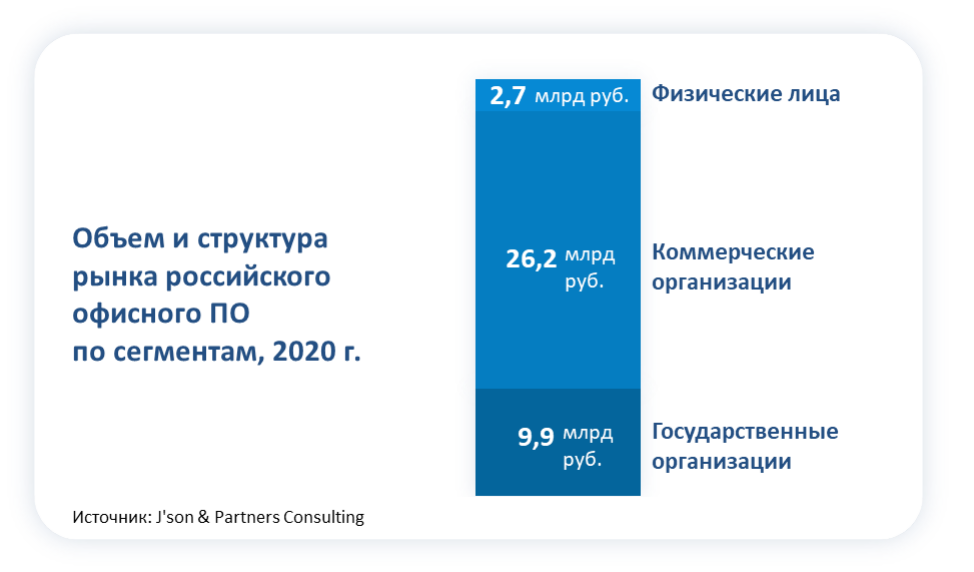 Объем и структура рынка российского офисного ПО по сегментам, 2020 г.

2,7 млрд руб.
Физические лица

26,2 млрд руб.
Коммерческие организации

9,9 млрд руб.
Государственные организации

Источник: J'son & Partners Consulting